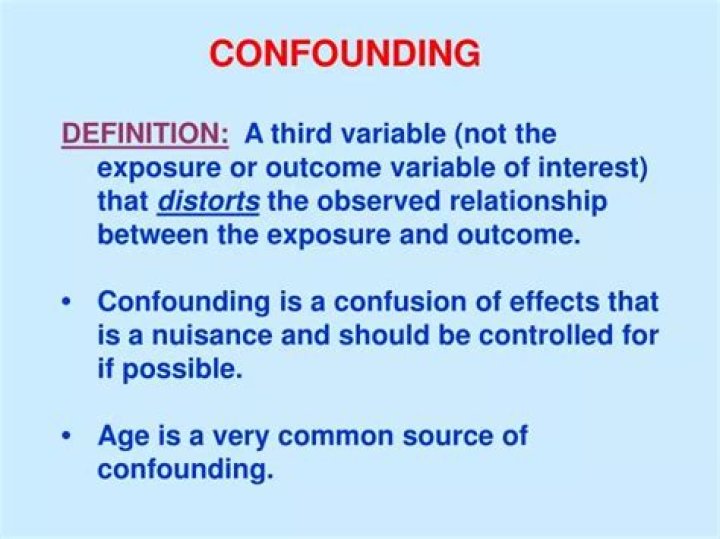 CONFOUNDING

DEFINITION: A third variable (not the exposure or outcome variable of interest) that distorts the observed relationship between the exposure and outcome.

• Confounding is a confusion of effects that is a nuisance and should be controlled for if possible.

• Age is a very common source of confounding.